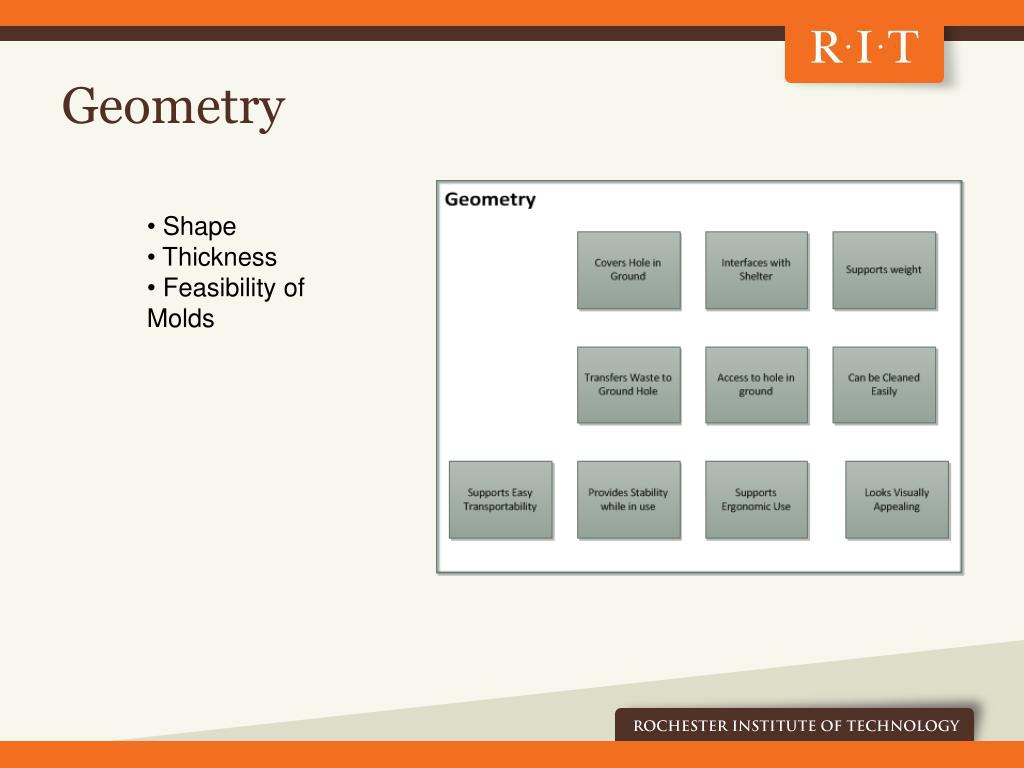 R·I·T

Geometry

• Shape
• Thickness
• Feasibility of Molds

Geometry

Covers Hole in Ground

Interfaces with Shelter

Supports weight

Transfers Waste to Ground Hole

Access to hole in ground

Can be Cleaned Easily

Supports Easy Transportability

Provides Stability while in use

Supports Ergonomic Use

Looks Visually Appealing

ROCHESTER INSTITUTE OF TECHNOLOGY